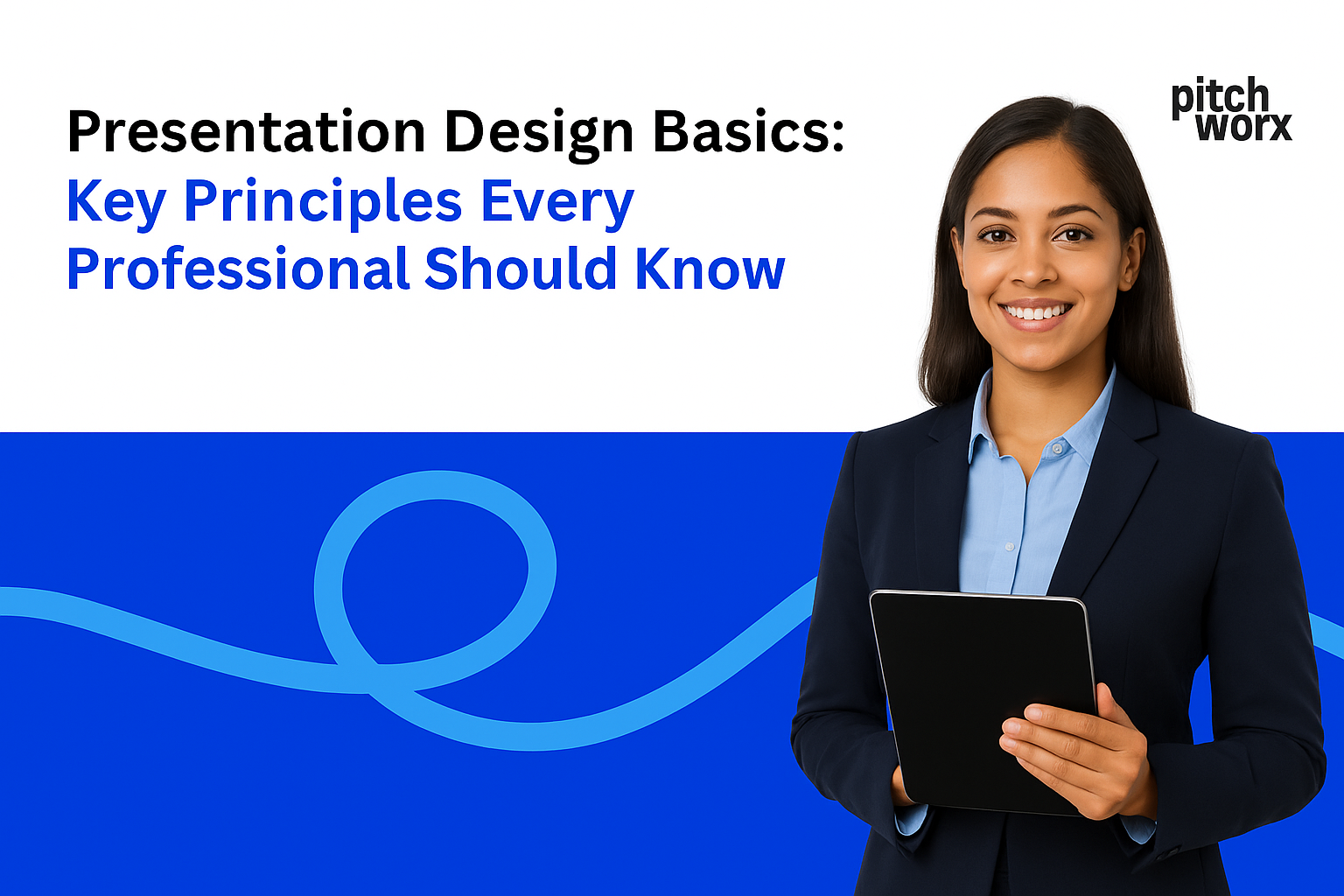 Presentation Design Basics:
Key Principles Every Professional Should Know

pitch
worx